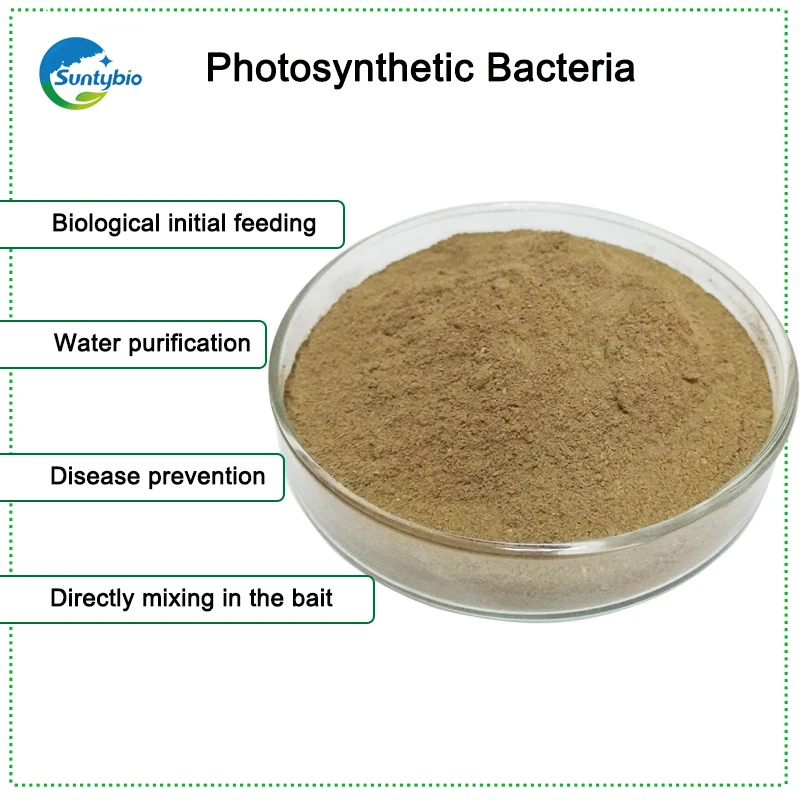 Suntybio

Photosynthetic Bacteria

Biological initial feeding

Water purification

Disease prevention

Directly mixing in the bait